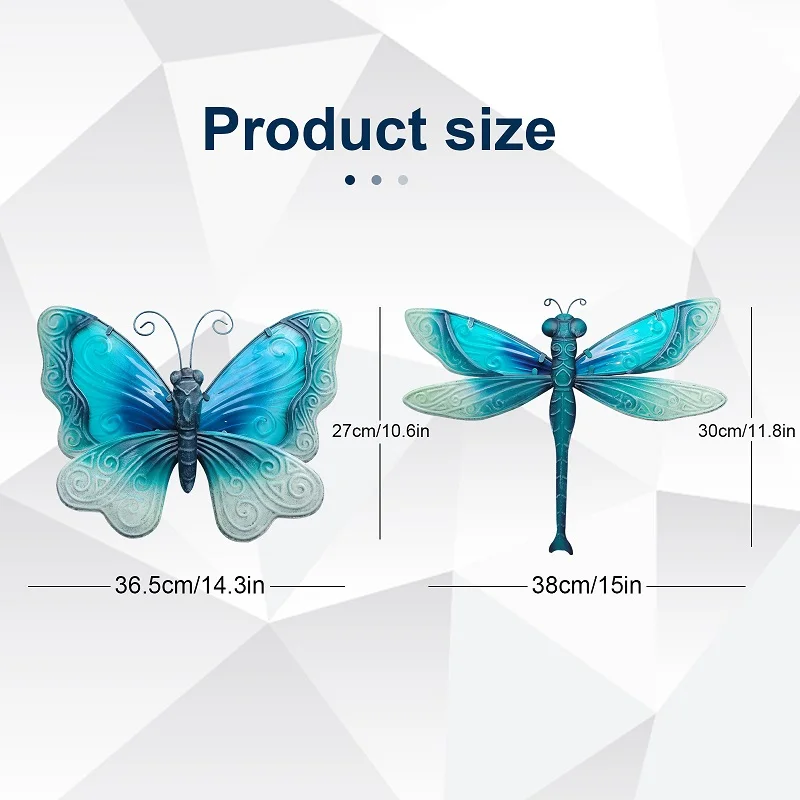 Product size

27cm/10.6in

30cm/11.8in

36.5cm/14.3in

38cm/15in